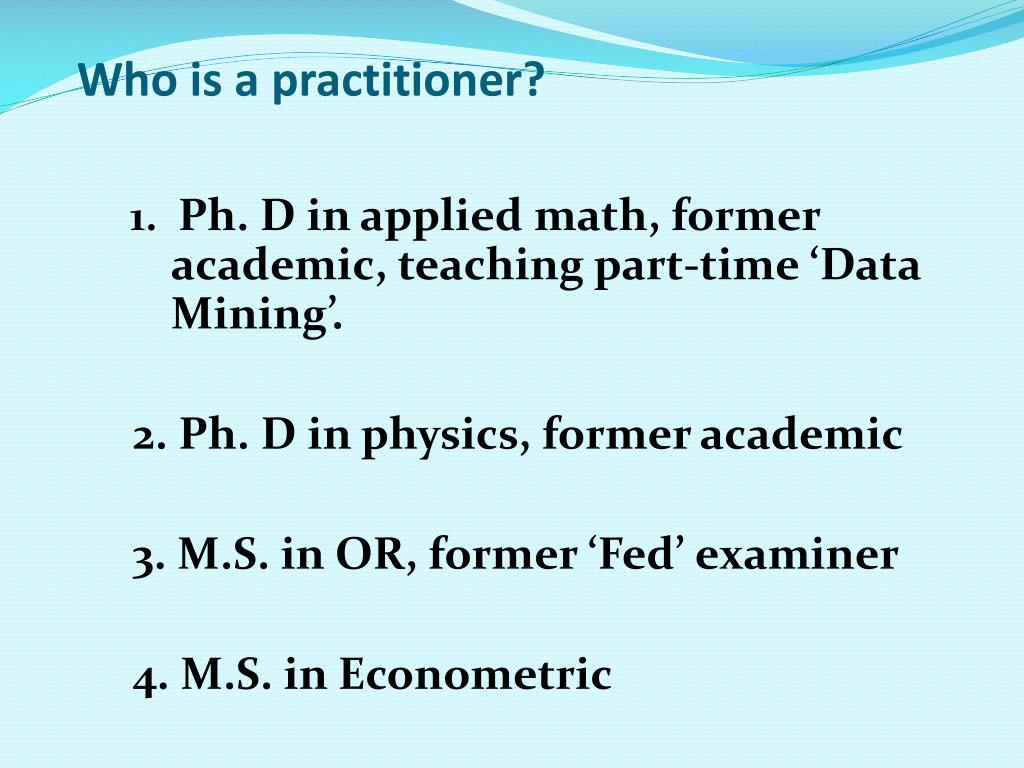 Who is a practitioner?

1. Ph. D in applied math, former academic, teaching part-time ‘Data Mining’.

2. Ph. D in physics, former academic

3. M.S. in OR, former ‘Fed’ examiner

4. M.S. in Econometric